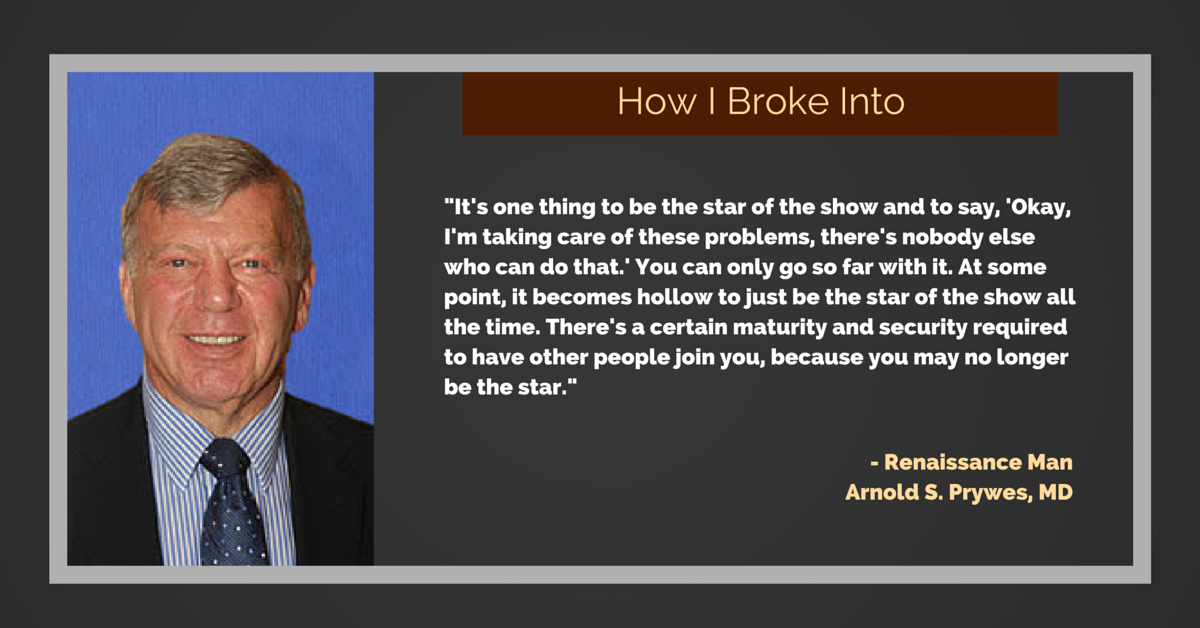 How I Broke Into

"It's one thing to be the star of the show and to say, 'Okay, I'm taking care of these problems, there's nobody else who can do that.' You can only go so far with it. At some point, it becomes hollow to just be the star of the show all the time. There's a certain maturity and security required to have other people join you, because you may no longer be the star."

- Renaissance Man
Arnold S. Prywes, MD